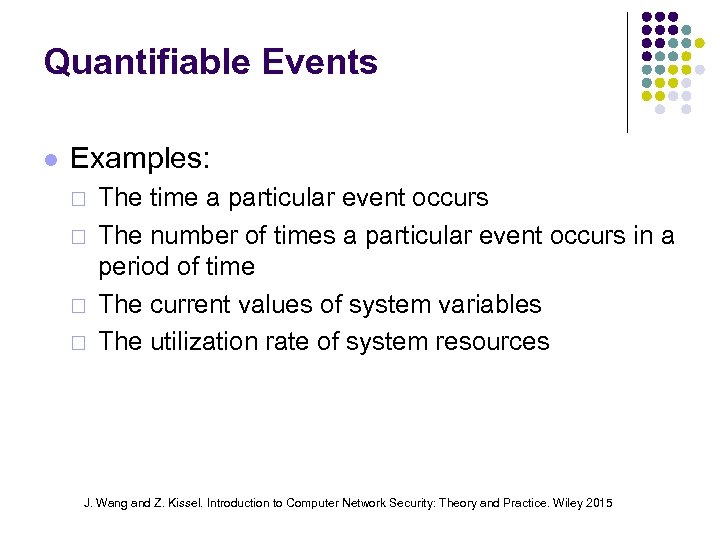 Quantifiable Events

Examples:

The time a particular event occurs

The number of times a particular event occurs in a period of time

The current values of system variables

The utilization rate of system resources

J. Wang and Z. Kissel. Introduction to Computer Network Security: Theory and Practice. Wiley 2015